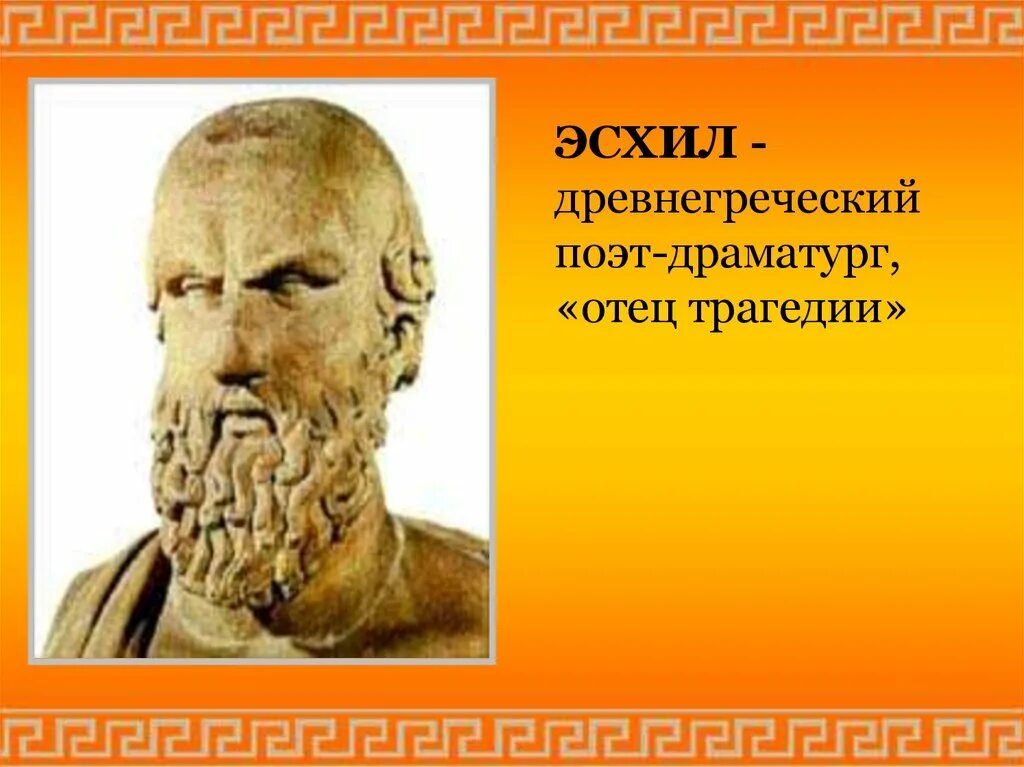 ЭСХИЛ - древнегреческий поэт-драматург, «отец трагедии»